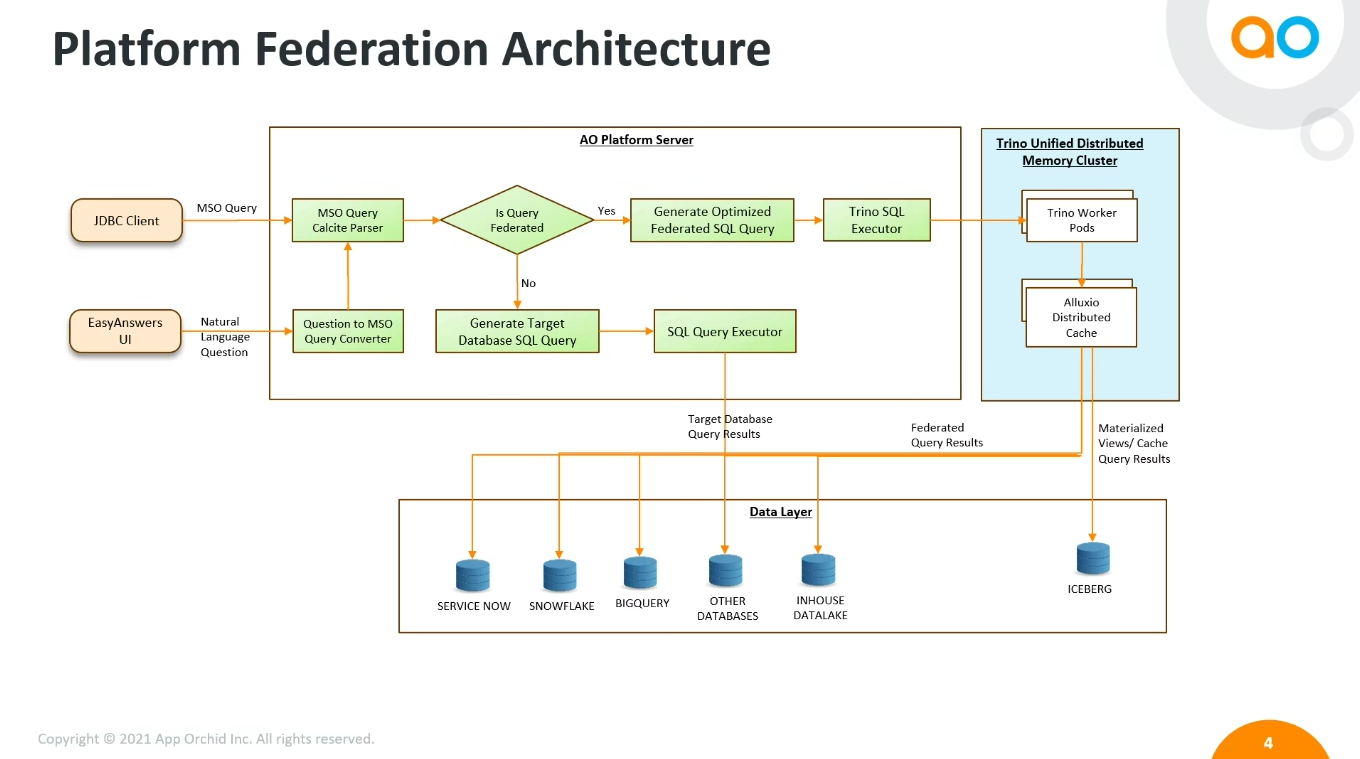 Platform Federation Architecture

ao

AO Platform Server

Trino Unified Distributed Memory Cluster

JDBC Client

MSO Query

MSO Query Calcite Parser

Is Query Federated

Yes

Generate Optimized Federated SQL Query

Trino SQL Executor

Trino Worker Pods

No

EasyAnswers UI

Natural Language Question

Question to MSO Query Converter

Generate Target Database SQL Query

SQL Query Executor

Alluxio Distributed Cache

Target Database Query Results

Federated Query Results

Materialized Views/ Cache Query Results

Data Layer

SERVICE NOW

SNOWFLAKE

BIGQUERY

OTHER DATABASES

INHOUSE DATALAKE

ICEBERG

Copyright © 2021 App Orchid Inc. All rights reserved.

4